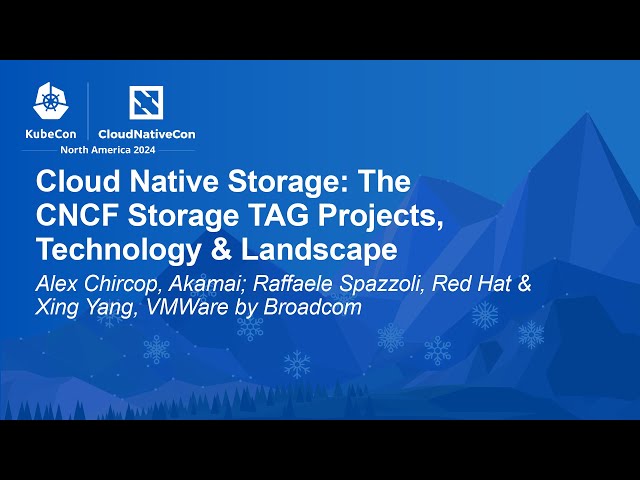 KubeCon CloudNativeCon
North America 2024

Cloud Native Storage: The CNCF Storage TAG Projects, Technology & Landscape

Alex Chircop, Akamai; Raffaele Spazzoli, Red Hat & Xing Yang, VMWare by Broadcom